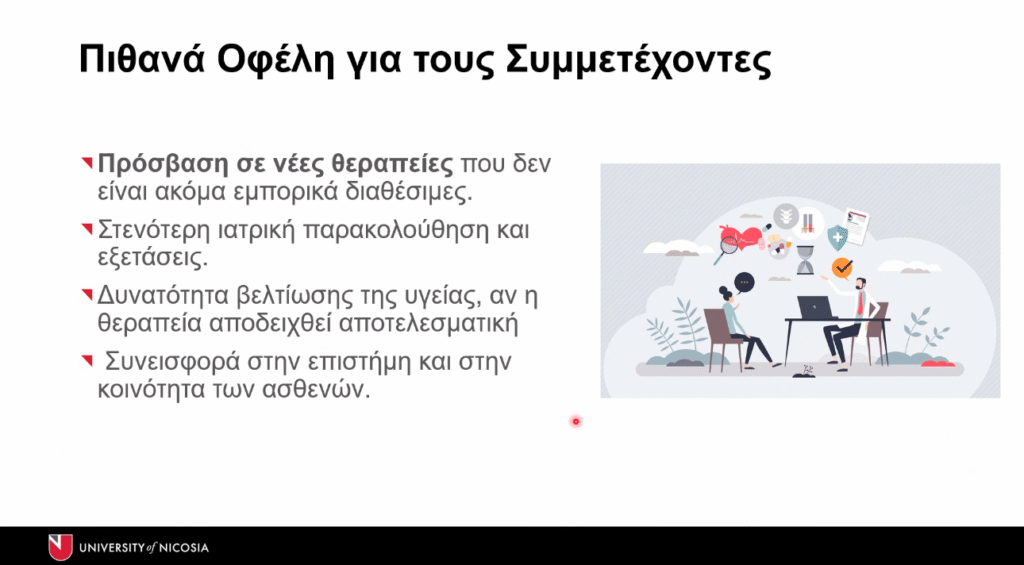 Πιθανά Οφέλη για τους Συμμετέχοντες

Πρόσβαση σε νέες θεραπείες που δεν είναι ακόμα εμπορικά διαθέσιμες.

Στενότερη ιατρική παρακολούθηση και εξετάσεις.

Δυνατότητα βελτίωσης της υγείας, αν η θεραπεία αποδειχθεί αποτελεσματική

Συνεισφορά στην επιστήμη και στην κοινότητα των ασθενών.

UNIVERSITY of NICOSIA